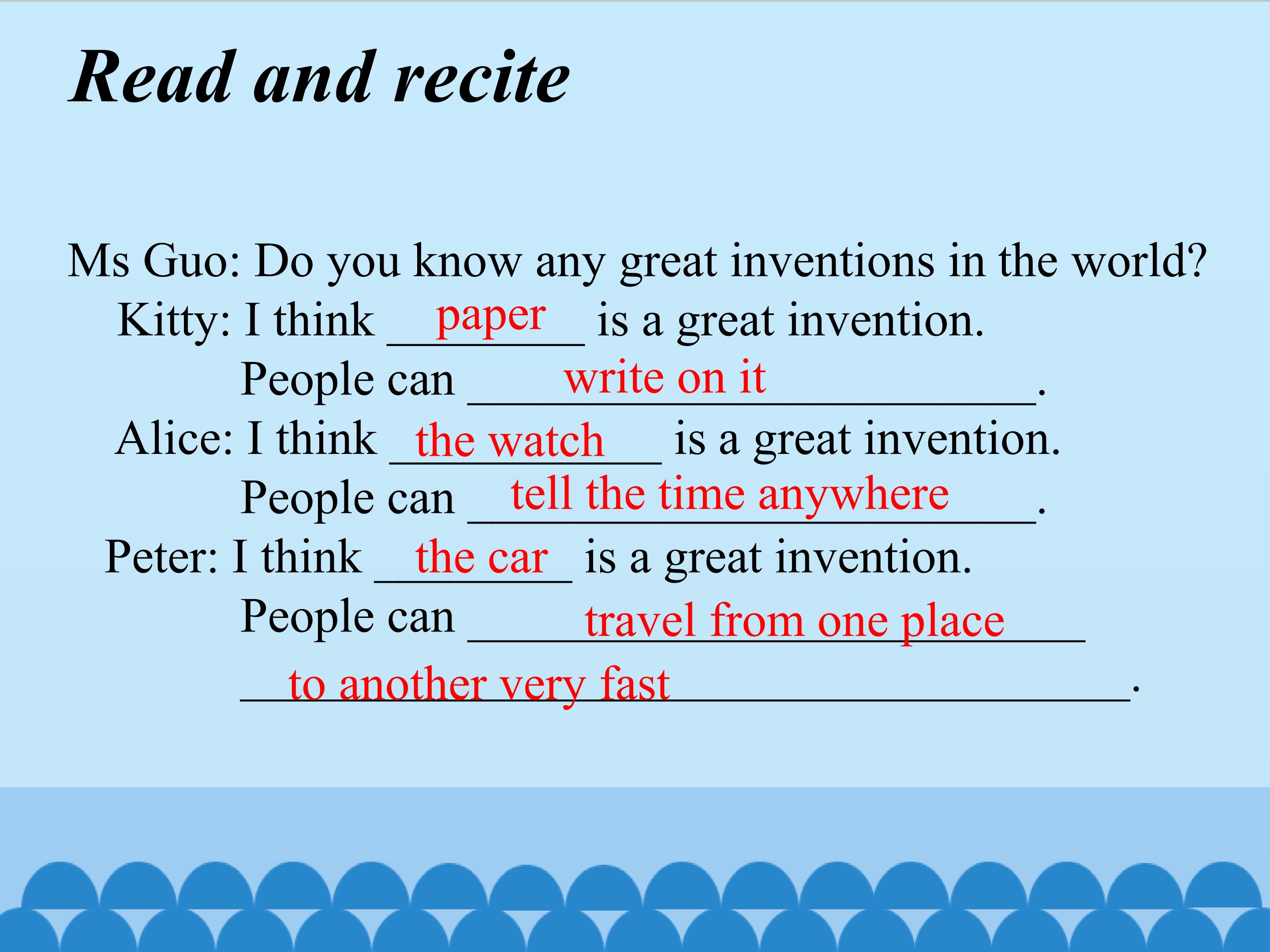 Read and recite

Ms Guo: Do you know any great inventions in the world?

Kitty: I think paper is a great invention.

People can write on it.

Alice: I think the watch is a great invention.

People can tell the time anywhere.

Peter: I think the car is a great invention.

People can travel from one place to another very fast.